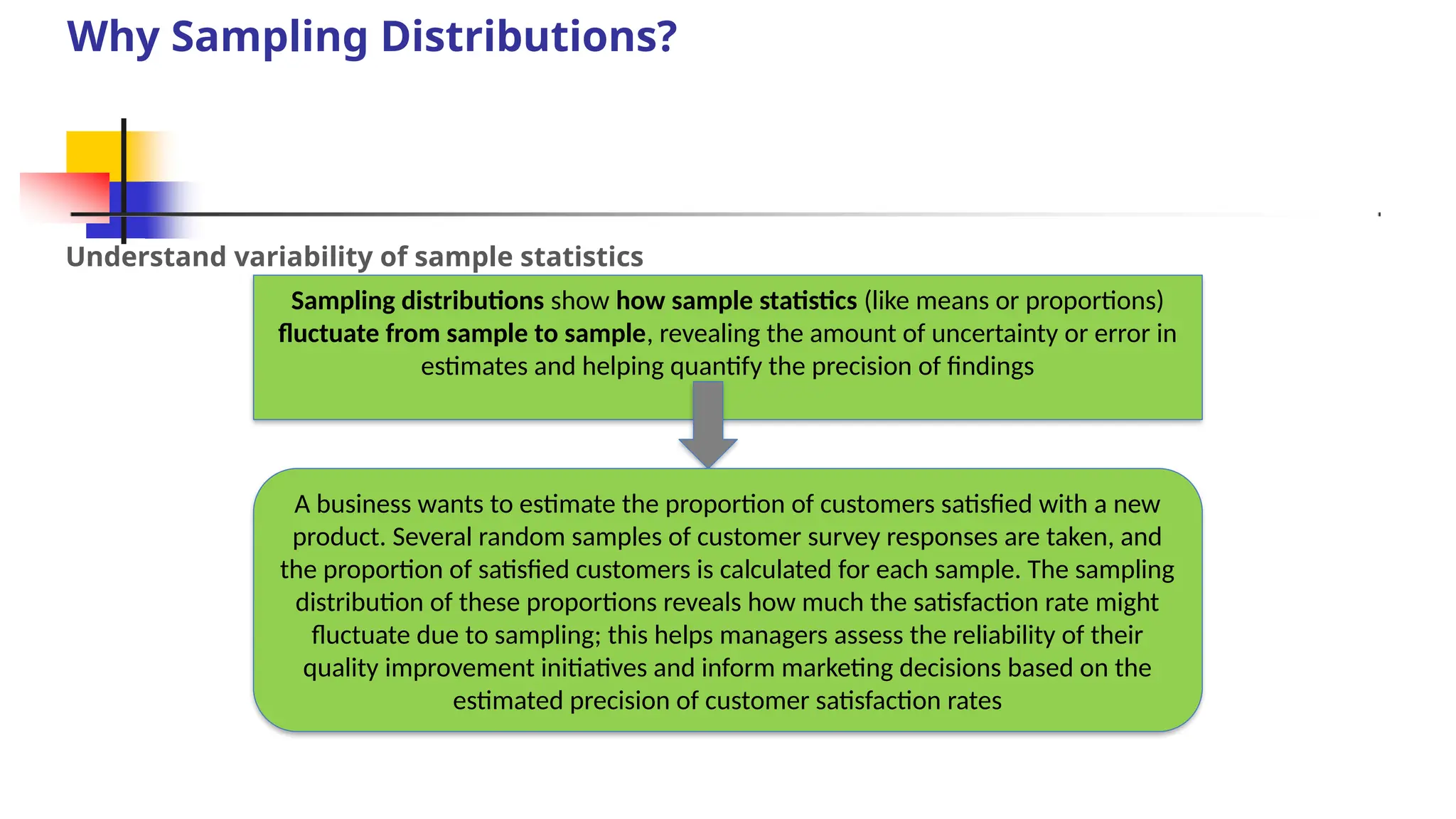 Why Sampling Distributions?

Understand variability of sample statistics

Sampling distributions show how sample statistics (like means or proportions) fluctuate from sample to sample, revealing the amount of uncertainty or error in estimates and helping quantify the precision of findings

A business wants to estimate the proportion of customers satisfied with a new product. Several random samples of customer survey responses are taken, and the proportion of satisfied customers is calculated for each sample. The sampling distribution of these proportions reveals how much the satisfaction rate might fluctuate due to sampling; this helps managers assess the reliability of their quality improvement initiatives and inform marketing decisions based on the estimated precision of customer satisfaction rates